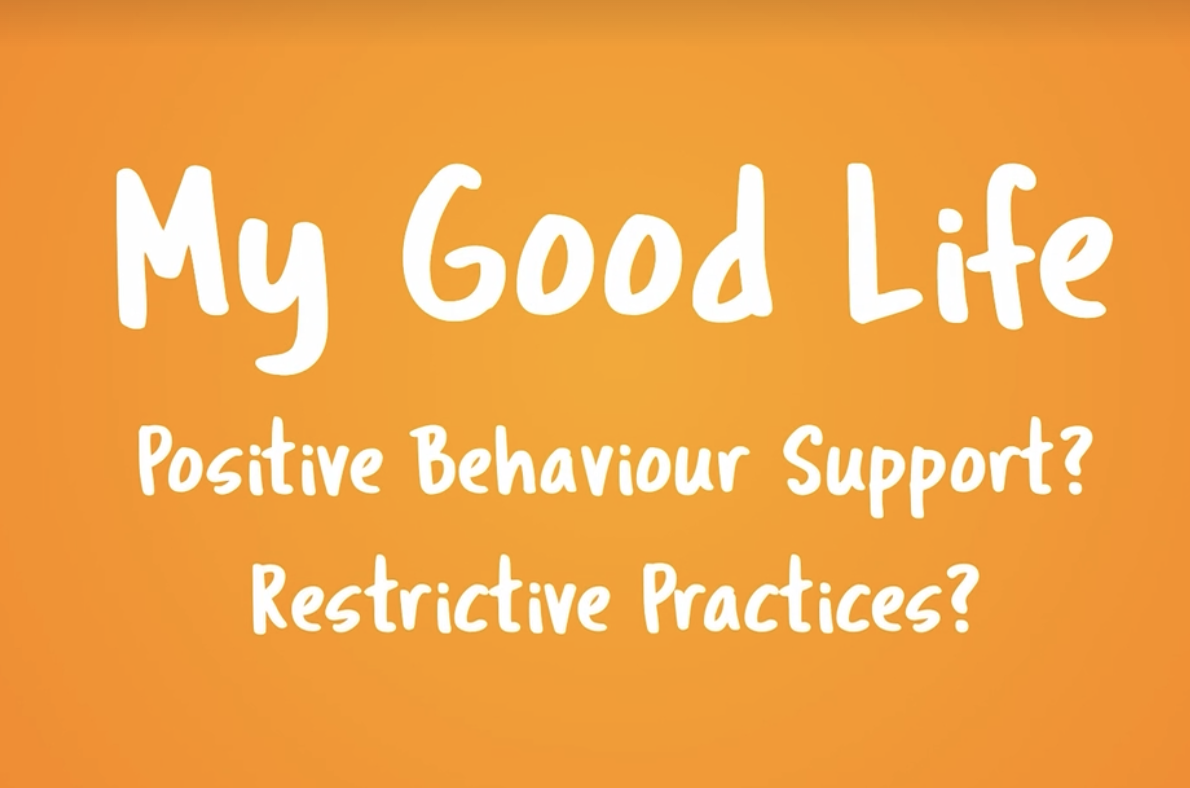 My Good Life

Positive Behaviour Support?

Restrictive Practices?